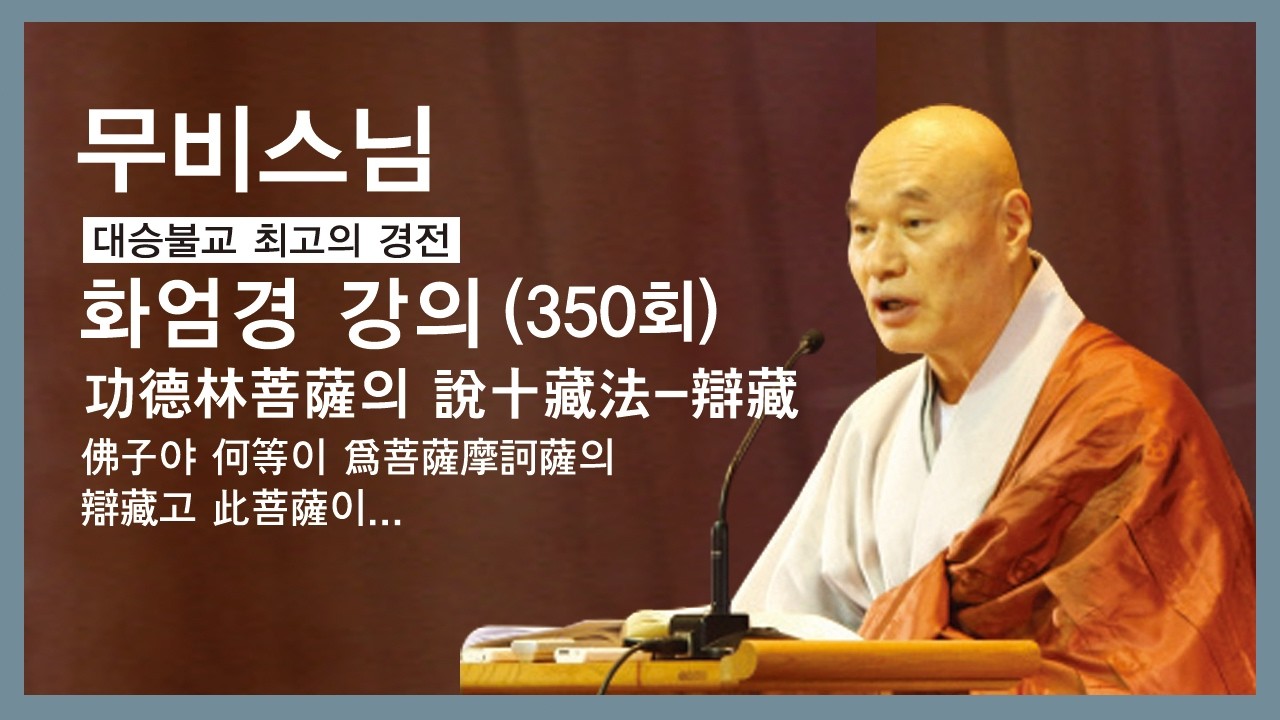 무비스님

대승불교 최고의 경전

화엄경 강의 (350회)

功德林菩薩의 說十藏法-辯藏

佛子야 何等이 爲菩薩摩訶薩의 辯藏고 此菩薩이...